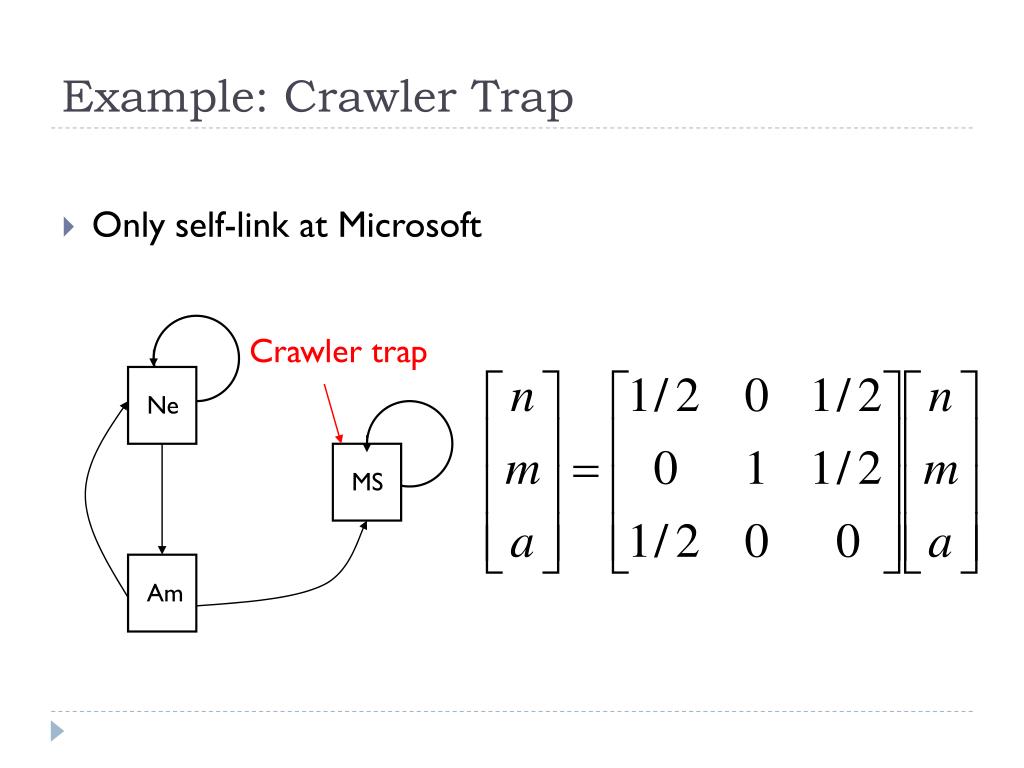 Example: Crawler Trap

Only self-link at Microsoft

Crawler trap

Ne

MS

Am

$\begin{bmatrix} n \\ m \\ a \end{bmatrix} = \begin{bmatrix} 1/2 & 0 & 1/2 \\ 0 & 1 & 1/2 \\ 1/2 & 0 & 0 \end{bmatrix} \begin{bmatrix} n \\ m \\ a \end{bmatrix}$